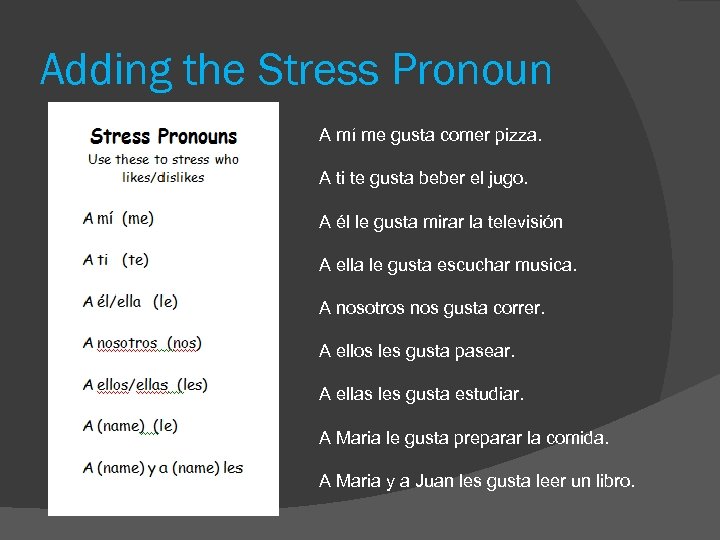 Adding the Stress Pronoun

Stress Pronouns
Use these to stress who likes/dislikes

A mí (me)

A ti (te)

A él/ella (le)

A nosotros (nos)

A ellos/ellas (les)

A (name) (le)

A (name) y a (name) les

A mí me gusta comer pizza.

A ti te gusta beber el jugo.

A él le gusta mirar la televisión

A ella le gusta escuchar musica.

A nosotros nos gusta correr.

A ellos les gusta pasear.

A ellas les gusta estudiar.

A Maria le gusta preparar la comida.

A Maria y a Juan les gusta leer un libro.